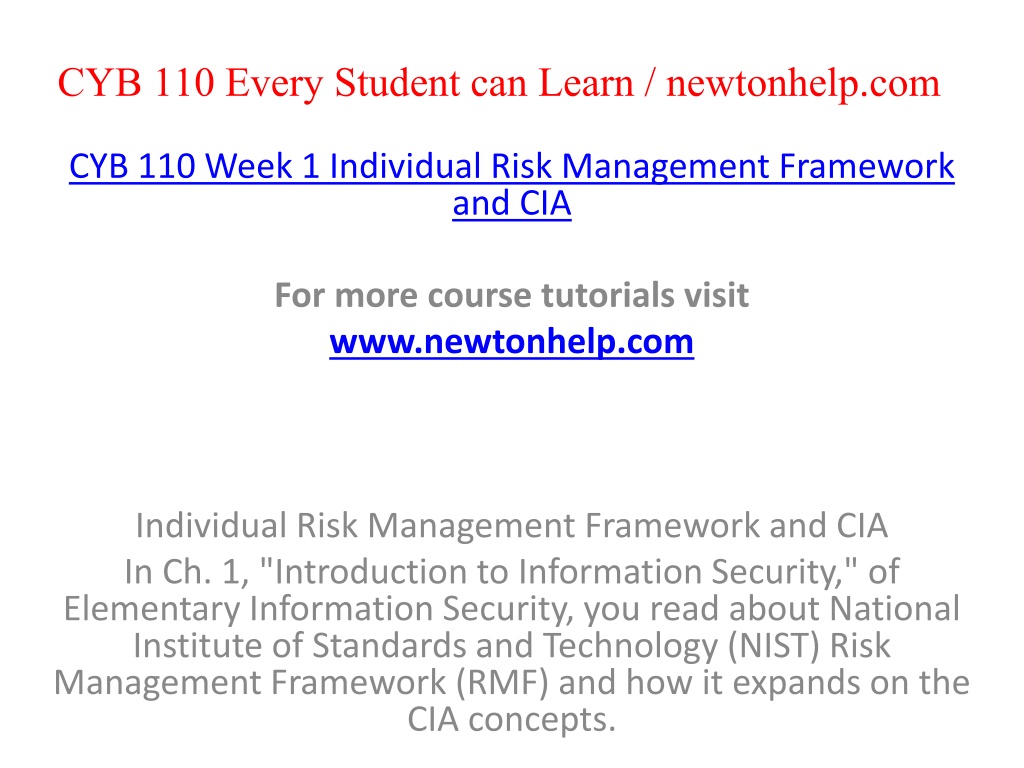 CYB 110 Every Student can Learn / newtonhelp.com

CYB 110 Week 1 Individual Risk Management Framework and CIA

For more course tutorials visit
www.newtonhelp.com

Individual Risk Management Framework and CIA
In Ch. 1, "Introduction to Information Security," of Elementary Information Security, you read about National Institute of Standards and Technology (NIST) Risk Management Framework (RMF) and how it expands on the CIA concepts.